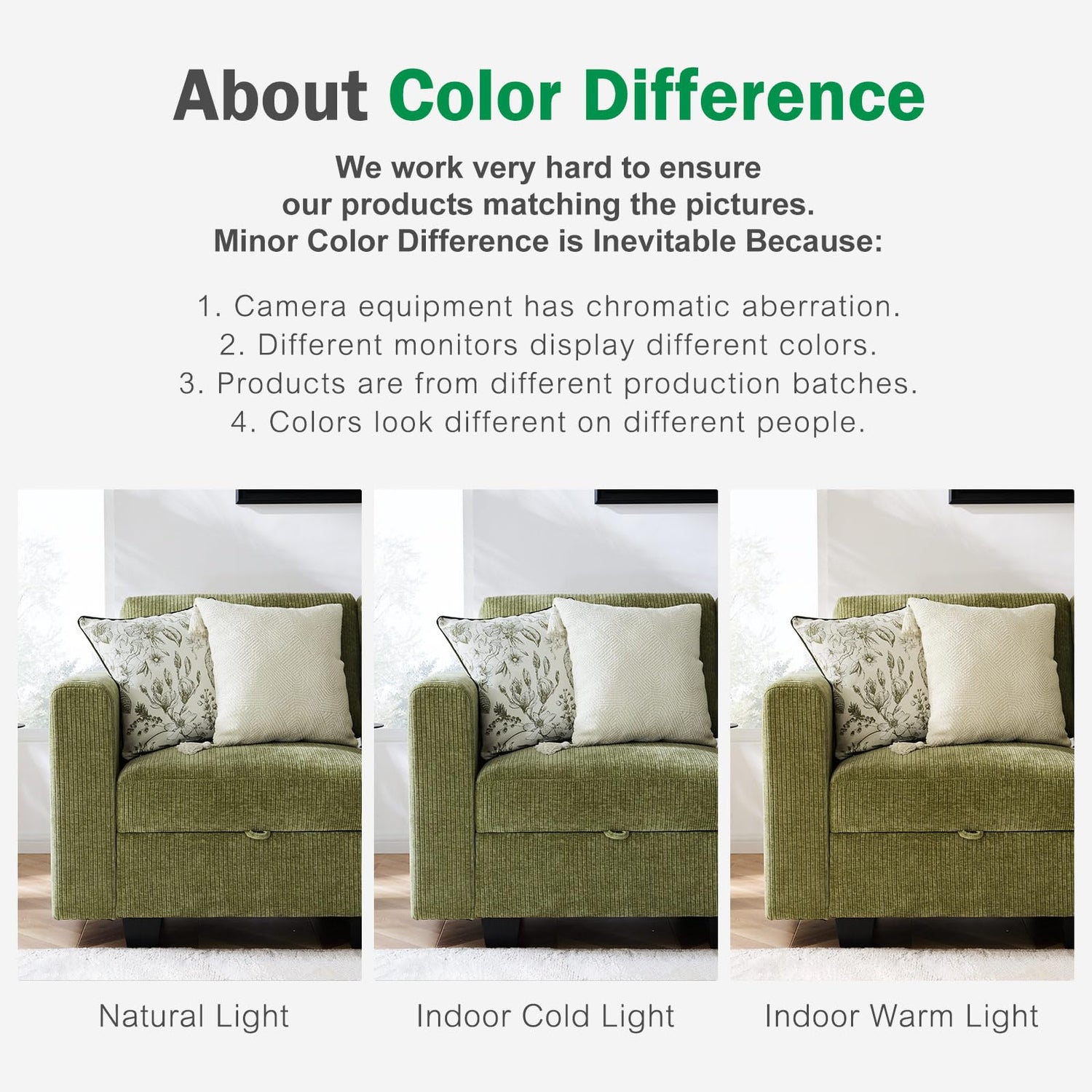 About Color Difference

We work very hard to ensure our products matching the pictures. Minor Color Difference is Inevitable Because:

1. Camera equipment has chromatic aberration.
2. Different monitors display different colors.
3. Products are from different production batches.
4. Colors look different on different people.

Natural Light

Indoor Cold Light

Indoor Warm Light